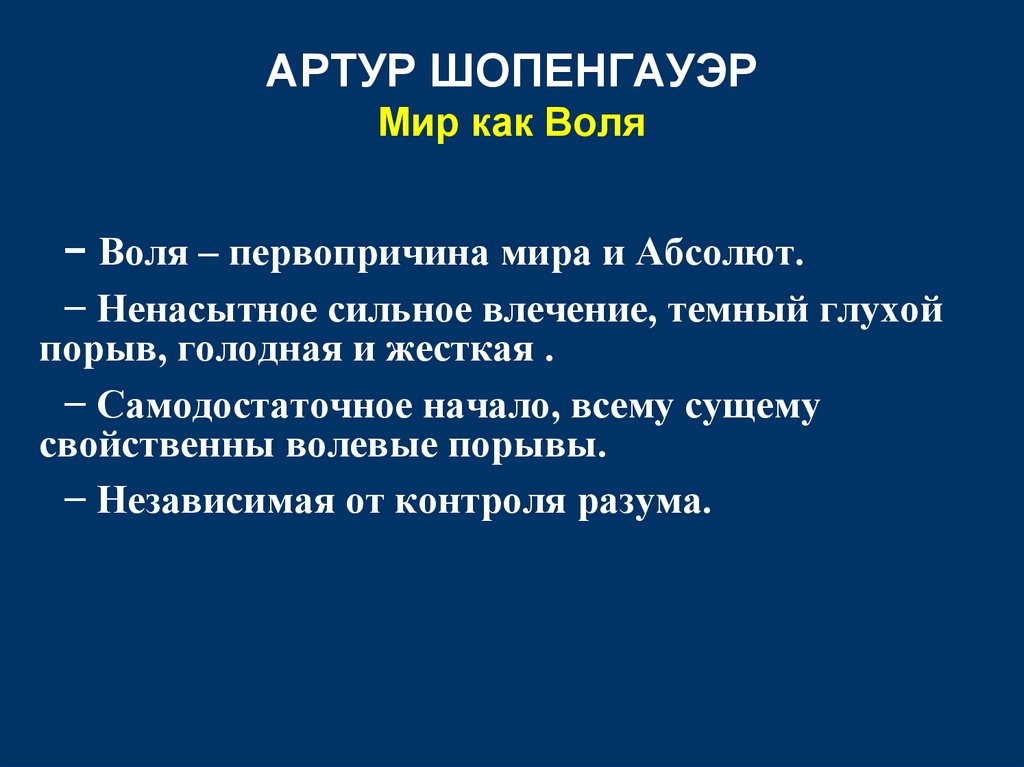 АРТУР ШОПЕНГАУЭР
Мир как Воля

− Воля – первопричина мира и Абсолют.

− Ненасытное сильное влечение, темный глухой порыв, голодная и жесткая .

− Самодостаточное начало, всему сущему свойственны волевые порывы.

− Независимая от контроля разума.